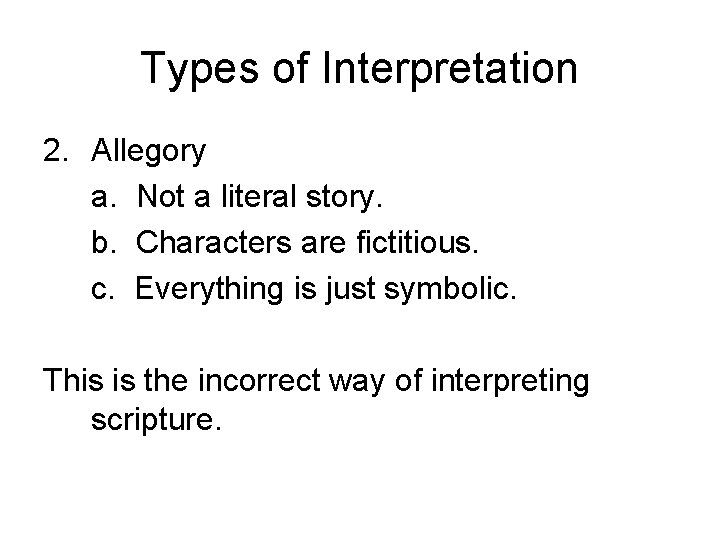 Types of Interpretation

2. Allegory
a. Not a literal story.
b. Characters are fictitious.
c. Everything is just symbolic.

This is the incorrect way of interpreting scripture.